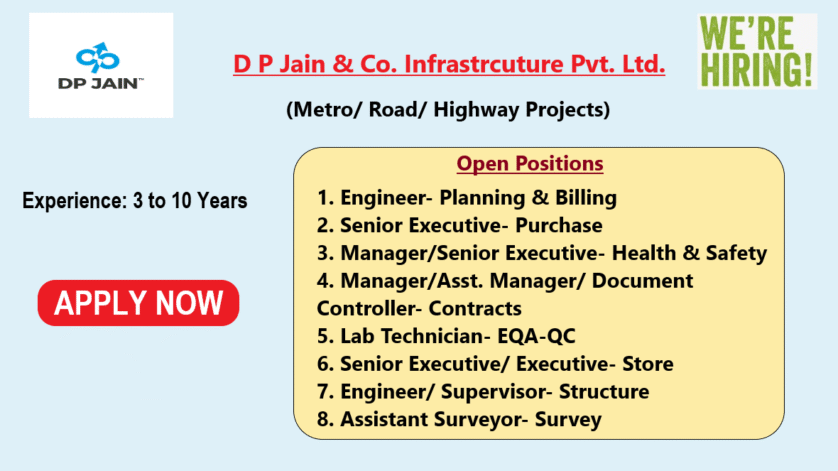 DP JAIN™

D P Jain & Co. Infrastrcuture Pvt. Ltd.

WE'RE HIRING!

(Metro/ Road/ Highway Projects)

Experience: 3 to 10 Years

APPLY NOW

Open Positions

1. Engineer- Planning & Billing
2. Senior Executive- Purchase
3. Manager/Senior Executive- Health & Safety
4. Manager/Asst. Manager/ Document Controller- Contracts
5. Lab Technician- EQA-QC
6. Senior Executive/ Executive- Store
7. Engineer/ Supervisor- Structure
8. Assistant Surveyor- Survey